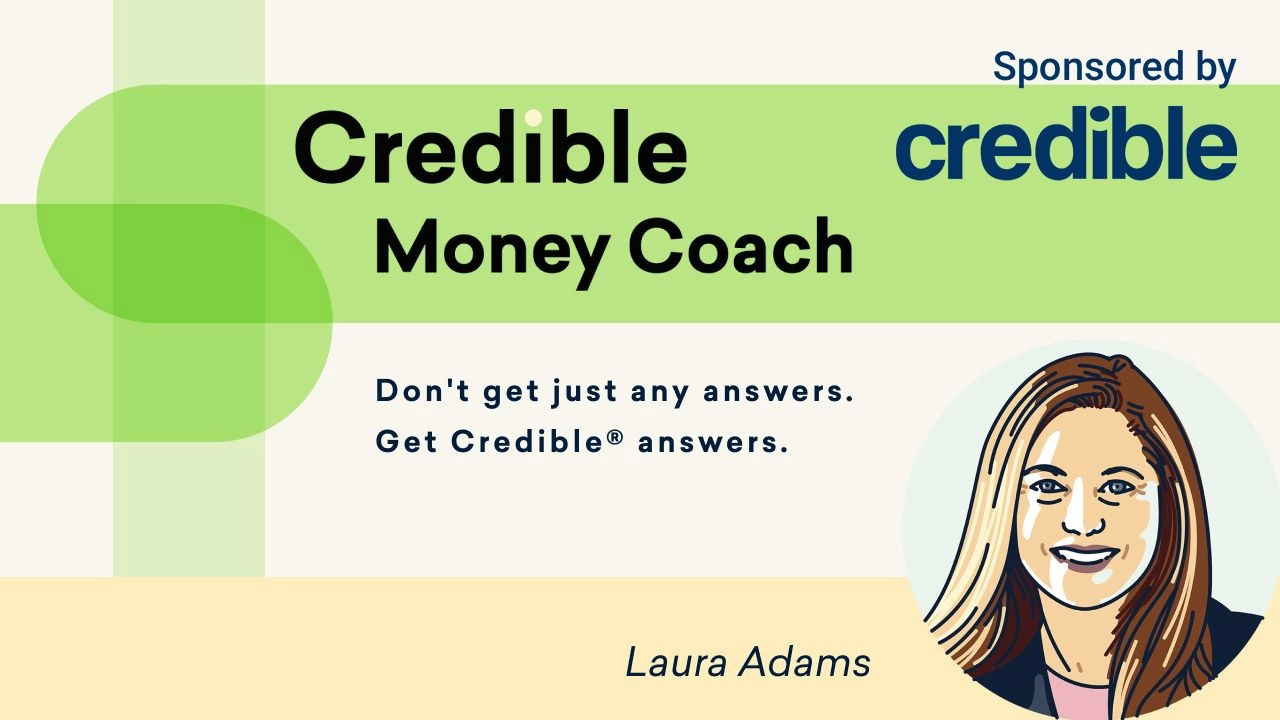 Sponsored by
credible

Credible
Money Coach

Don't get just any answers.
Get Credible® answers.

Laura Adams